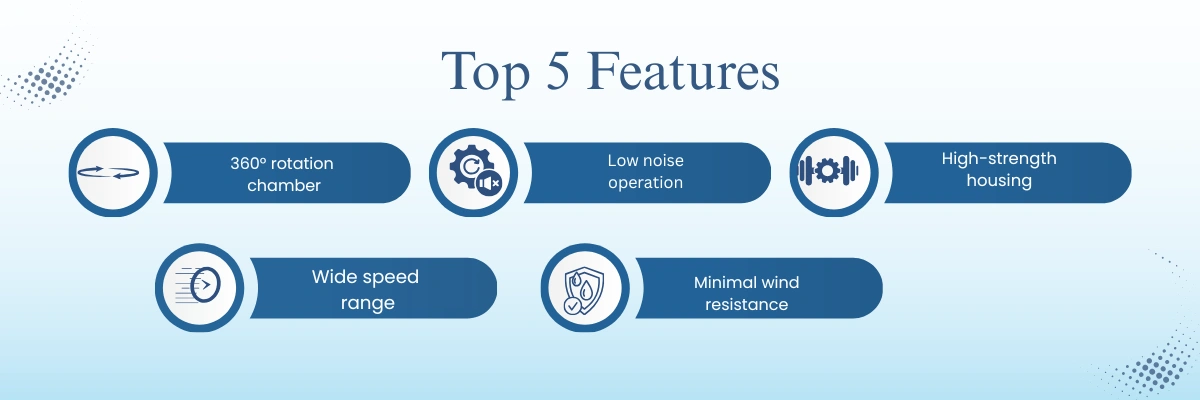 Top 5 Features

360º rotation chamber

Low noise operation

High-strength housing

Wide speed range

Minimal wind resistance